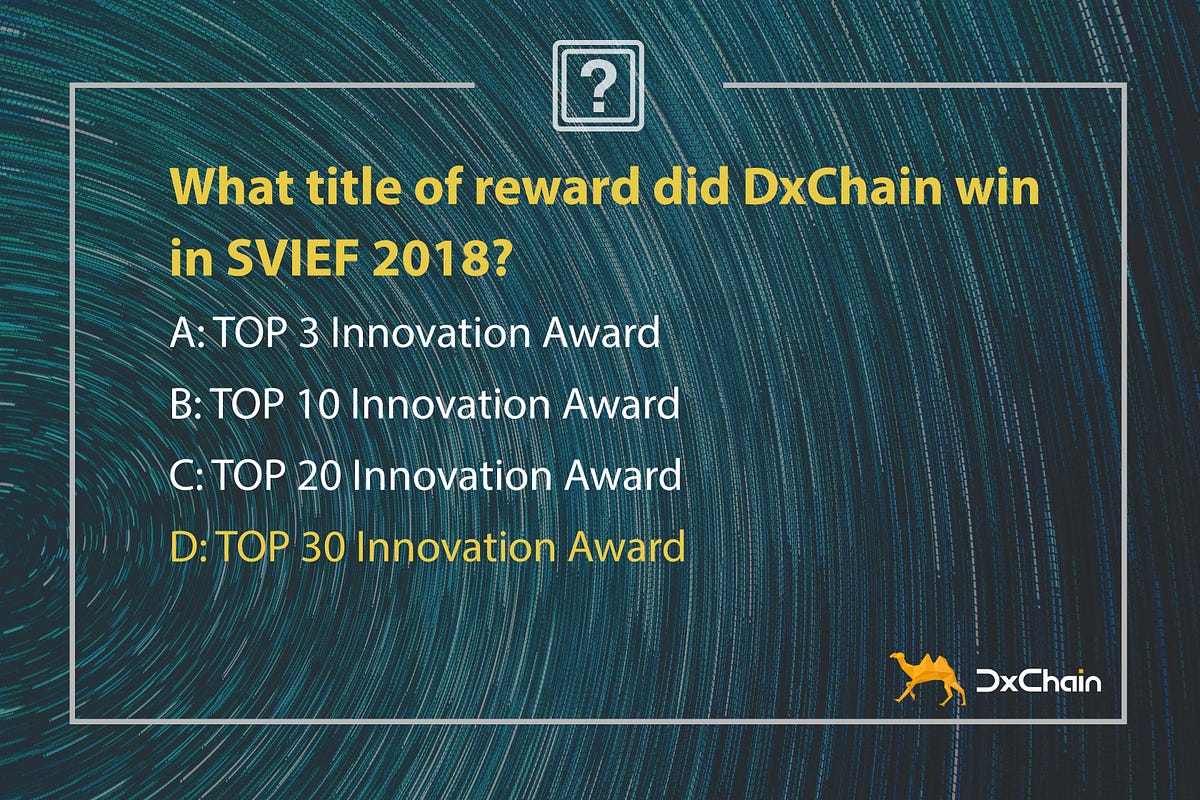 ?

What title of reward did DxChain win in SVIEF 2018?

A: TOP 3 Innovation Award

B: TOP 10 Innovation Award

C: TOP 20 Innovation Award

D: TOP 30 Innovation Award

DxChain